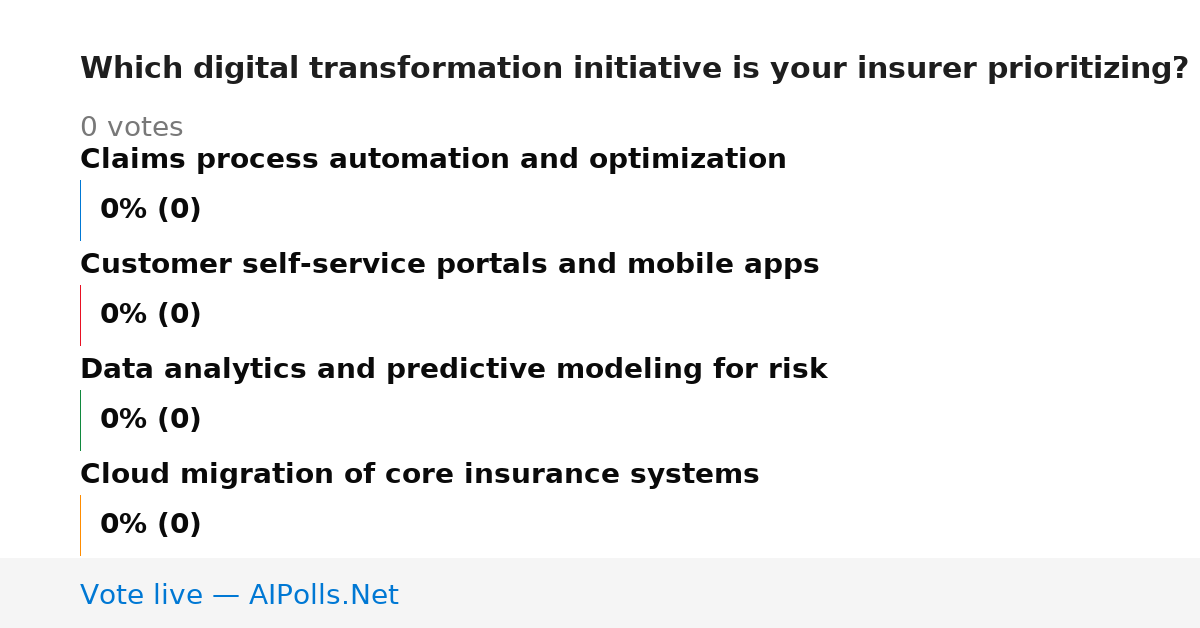 Which digital transformation initiative is your insurer prioritizing?

0 votes

Claims process automation and optimization

0% (0)

Customer self-service portals and mobile apps

0% (0)

Data analytics and predictive modeling for risk

0% (0)

Cloud migration of core insurance systems

0% (0)

Vote live — AIPolls.Net